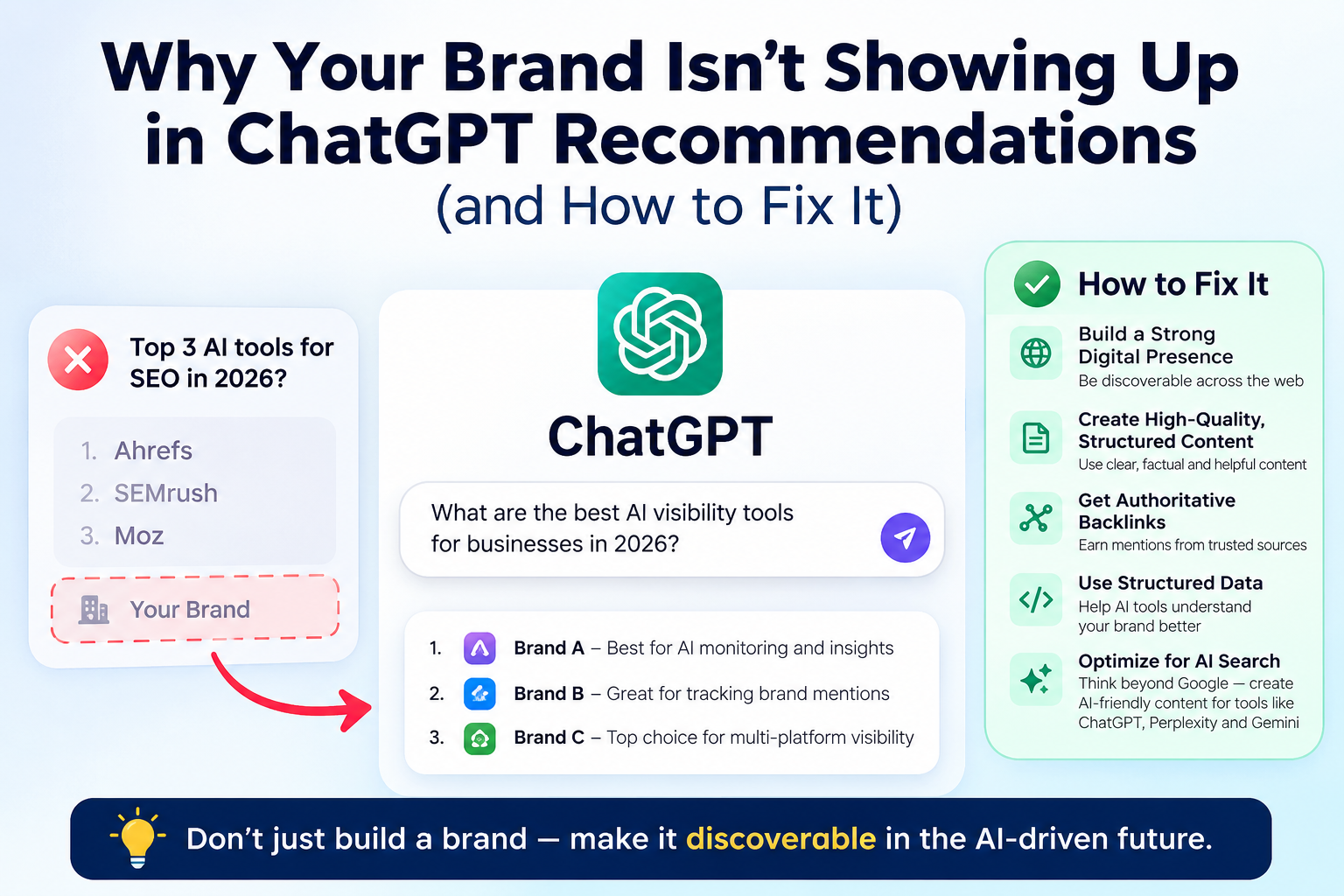 Why Your Brand Isn't Showing Up in ChatGPT Recommendations
(and How to Fix It)

Top 3 AI tools for SEO in 2026?

1. Ahrefs
2. SEMrush
3. Moz

Your Brand

ChatGPT

What are the best AI visibility tools for businesses in 2026?

1. Brand A – Best for AI monitoring and insights
2. Brand B – Great for tracking brand mentions
3. Brand C – Top choice for multi-platform visibility

How to Fix It

Build a Strong Digital Presence
Be discoverable across the web

Create High-Quality, Structured Content
Use clear, factual and helpful content

Get Authoritative Backlinks
Earn mentions from trusted sources

Use Structured Data
Help AI tools understand your brand better

Optimize for AI Search
Think beyond Google — create AI-friendly content for tools like ChatGPT, Perplexity and Gemini

Don't just build a brand — make it discoverable in the AI-driven future.